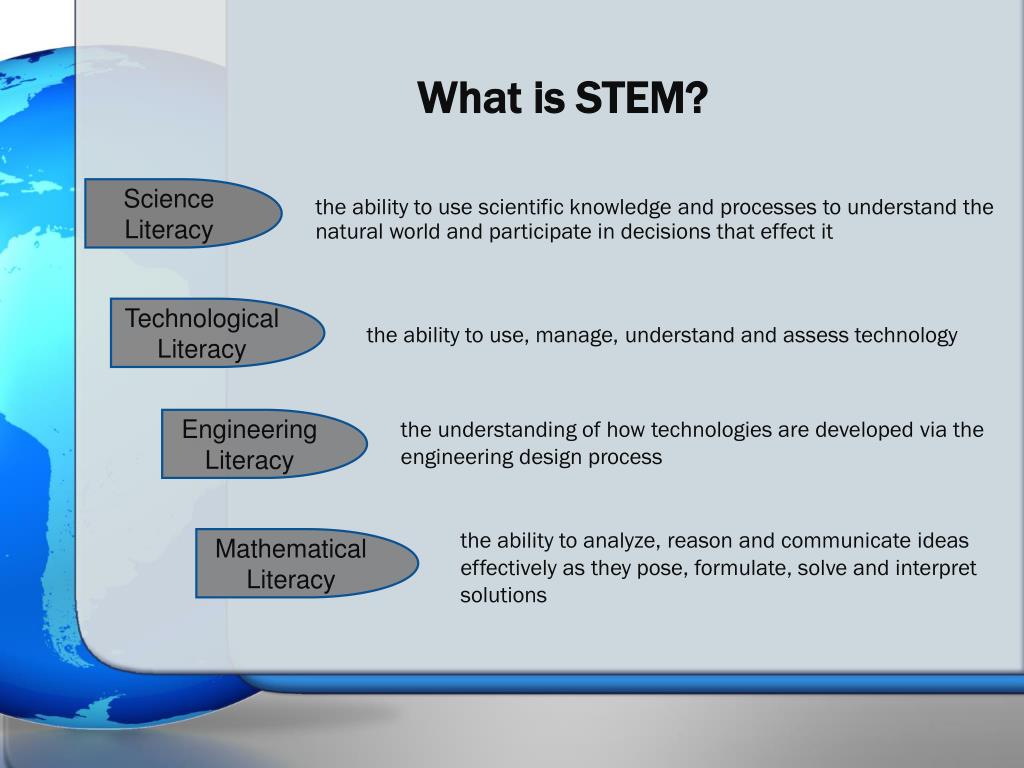 What is STEM?

Science Literacy

the ability to use scientific knowledge and processes to understand the natural world and participate in decisions that effect it

Technological Literacy

the ability to use, manage, understand and assess technology

Engineering Literacy

the understanding of how technologies are developed via the engineering design process

Mathematical Literacy

the ability to analyze, reason and communicate ideas effectively as they pose, formulate, solve and interpret solutions